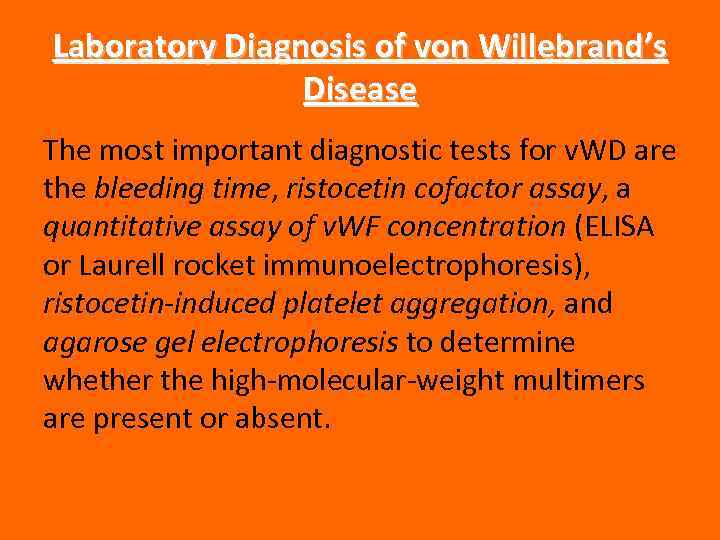 Laboratory Diagnosis of von Willebrand's Disease

The most important diagnostic tests for vWD are the bleeding time, ristocetin cofactor assay, a quantitative assay of vWF concentration (ELISA or Laurell rocket immunoelectrophoresis), ristocetin-induced platelet aggregation, and agarose gel electrophoresis to determine whether the high-molecular-weight multimers are present or absent.